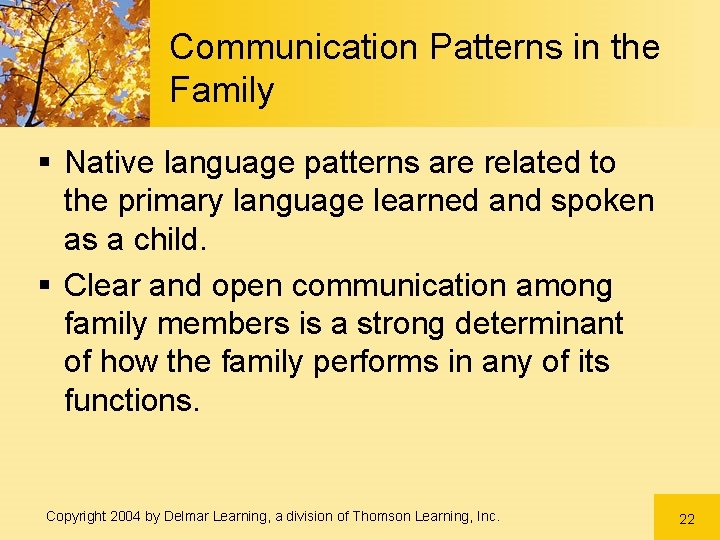 Communication Patterns in the Family

▪ Native language patterns are related to the primary language learned and spoken as a child.

▪ Clear and open communication among family members is a strong determinant of how the family performs in any of its functions.

Copyright 2004 by Delmar Learning, a division of Thomson Learning, Inc.

22